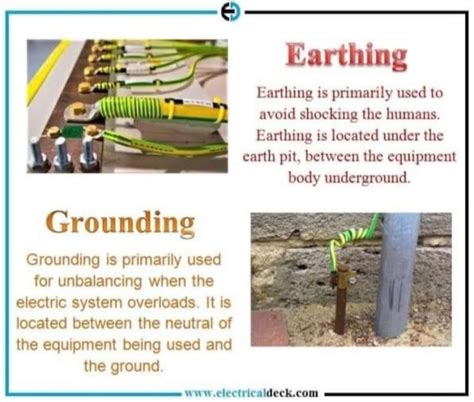 Earthing

Earthing is primarily used to avoid shocking the humans. Earthing is located under the earth pit, between the equipment body underground.

Grounding

Grounding is primarily used for unbalancing when the electric system overloads. It is located between the neutral of the equipment being used and the ground.

www.electricaldeck.com